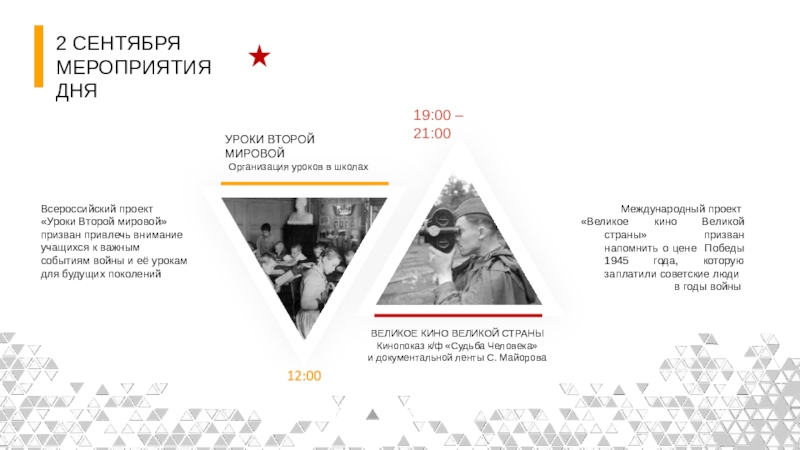 2 СЕНТЯБРЯ
МЕРОПРИЯТИЯ
ДНЯ

19:00 – 21:00

УРОКИ ВТОРОЙ МИРОВОЙ
Организация уроков в школах

Всероссийский проект «Уроки Второй мировой» призван привлечь внимание учащихся к важным событиям войны и её урокам для будущих поколений

Международный проект «Великое кино Великой страны» призван напомнить о цене Победы 1945 года, которую заплатили советские люди в годы войны

ВЕЛИКОЕ КИНО ВЕЛИКОЙ СТРАНЫ
Кинопоказ к/ф «Судьба Человека» и документальной ленты С. Майорова

12:00